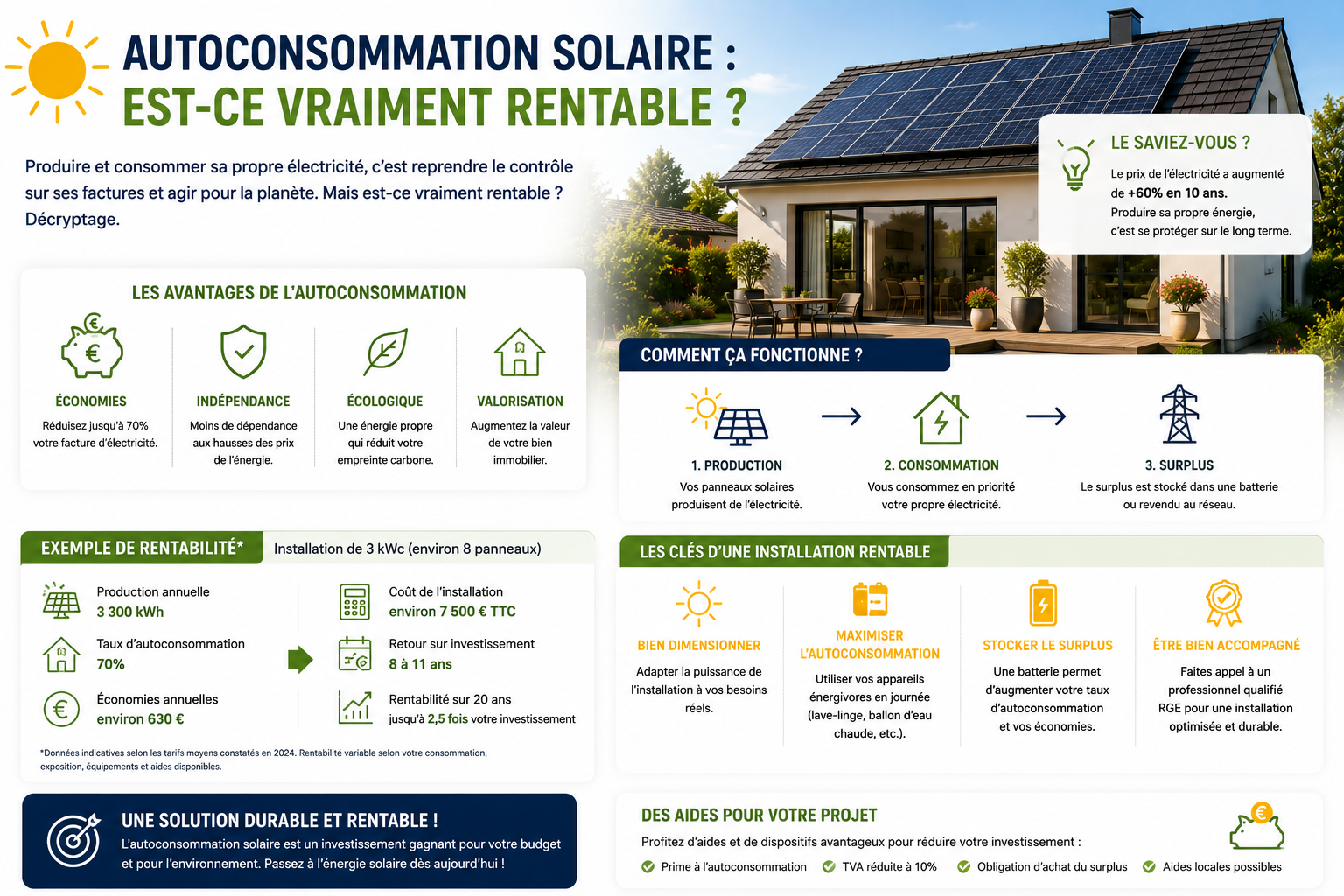 AUTOCONSOMMATION SOLAIRE :
EST-CE VRAIMENT RENTABLE ?

Produire et consommer sa propre électricité, c'est reprendre le contrôle sur ses factures et agir pour la planète. Mais est-ce vraiment rentable ? Décryptage.

LE SAVIEZ-VOUS ?
Le prix de l'électricité a augmenté de +60% en 10 ans.
Produire sa propre énergie, c'est se protéger sur le long terme.

LES AVANTAGES DE L'AUTOCONSOMMATION

ÉCONOMIES
Réduisez jusqu'à 70% votre facture d'électricité.

INDÉPENDANCE
Moins de dépendance aux hausses des prix de l'énergie.

ÉCOLOGIQUE
Une énergie propre qui réduit votre empreinte carbone.

VALORISATION
Augmentez la valeur de votre bien immobilier.

COMMENT ÇA FONCTIONNE ?

1. PRODUCTION
Vos panneaux solaires produisent de l'électricité.

2. CONSOMMATION
Vous consommez en priorité votre propre électricité.

3. SURPLUS
Le surplus est stocké dans une batterie ou revendu au réseau.

EXEMPLE DE RENTABILITÉ*
Installation de 3 kWc (environ 8 panneaux)

Production annuelle
3 300 kWh

Taux d'autoconsommation
70%

Économies annuelles
environ 630 €

Coût de l'installation
environ 7 500 € TTC

Retour sur investissement
8 à 11 ans

Rentabilité sur 20 ans
jusqu'à 2,5 fois votre investissement

*Données indicatives selon les tarifs moyens constatés en 2024. Rentabilité variable selon votre consommation, exposition, équipements et aides disponibles.

LES CLÉS D'UNE INSTALLATION RENTABLE

BIEN DIMENSIONNER
Adapter la puissance de l'installation à vos besoins réels.

MAXIMISER L'AUTOCONSOMMATION
Utiliser vos appareils énergivores en journée (lave-linge, ballon d'eau chaude, etc.).

STOCKER LE SURPLUS
Une batterie permet d'augmenter votre taux d'autoconsommation et vos économies.

ÊTRE BIEN ACCOMPAGNÉ
Faites appel à un professionnel qualifié RGE pour une installation optimisée et durable.

UNE SOLUTION DURABLE ET RENTABLE !
L'autoconsommation solaire est un investissement gagnant pour votre budget et pour l'environnement. Passez à l'énergie solaire dès aujourd'hui !

DES AIDES POUR VOTRE PROJET
Profitez d'aides et de dispositifs avantageux pour réduire votre investissement :
Prime à l'autoconsommation
TVA réduite à 10%
Obligation d'achat du surplus
Aides locales possibles